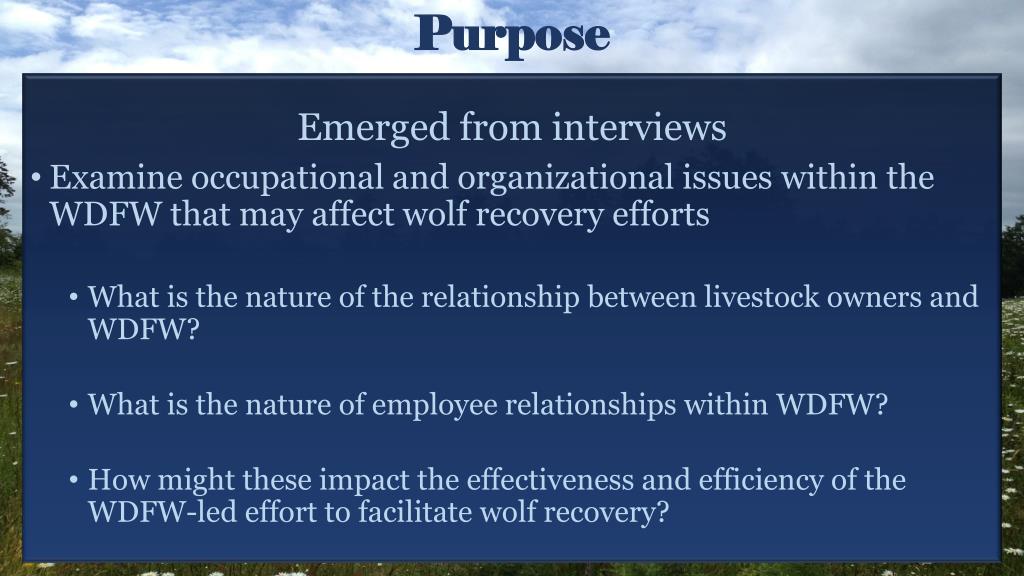 Purpose

Emerged from interviews

• Examine occupational and organizational issues within the WDFW that may affect wolf recovery efforts

• What is the nature of the relationship between livestock owners and WDFW?

• What is the nature of employee relationships within WDFW?

• How might these impact the effectiveness and efficiency of the WDFW-led effort to facilitate wolf recovery?